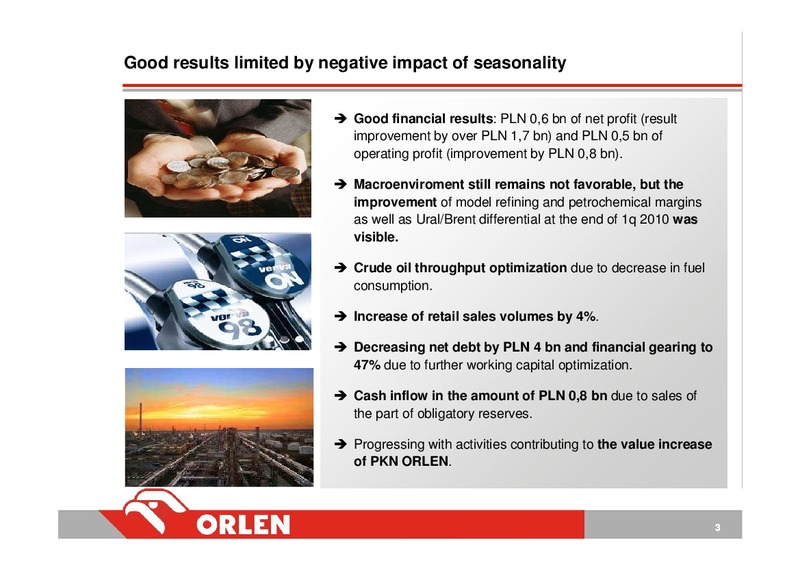 Good results limited by negative impact of seasonality

verva ON

verva 98

➔ Good financial results: PLN 0,6 bn of net profit (result improvement by over PLN 1,7 bn) and PLN 0,5 bn of operating profit (improvement by PLN 0,8 bn).

➔ Macroenviroment still remains not favorable, but the improvement of model refining and petrochemical margins as well as Ural/Brent differential at the end of 1q 2010 was visible.

➔ Crude oil throughput optimization due to decrease in fuel consumption.

➔ Increase of retail sales volumes by 4%.

➔ Decreasing net debt by PLN 4 bn and financial gearing to 47% due to further working capital optimization.

➔ Cash inflow in the amount of PLN 0,8 bn due to sales of the part of obligatory reserves.

➔ Progressing with activities contributing to the value increase of PKN ORLEN.

ORLEN

3